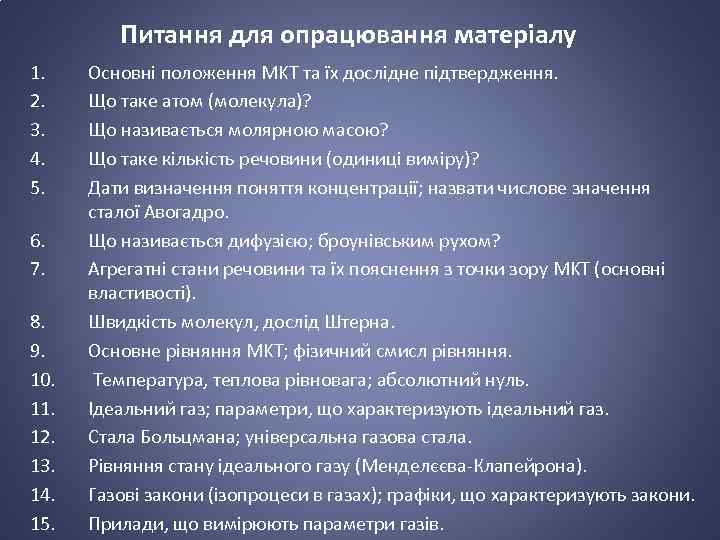 Питання для опрацювання матеріалу

1. Основні положення МКТ та їх дослідне підтвердження.
2. Що таке атом (молекула)?
3. Що називається молярною масою?
4. Що таке кількість речовини (одиниці виміру)?
5. Дати визначення поняття концентрації; назвати числове значення сталої Авогадро.
6. Що називається дифузією; броунівським рухом?
7. Агрегатні стани речовини та їх пояснення з точки зору МКТ (основні властивості).
8. Швидкість молекул, дослід Штерна.
9. Основне рівняння МКТ; фізичний смисл рівняння.
10. Температура, теплова рівновага; абсолютний нуль.
11. Ідеальний газ; параметри, що характеризують ідеальний газ.
12. Стала Больцмана; універсальна газова стала.
13. Рівняння стану ідеального газу (Менделєєва-Клапейрона).
14. Газові закони (ізопроцеси в газах); графіки, що характеризують закони.
15. Прилади, що вимірюють параметри газів.